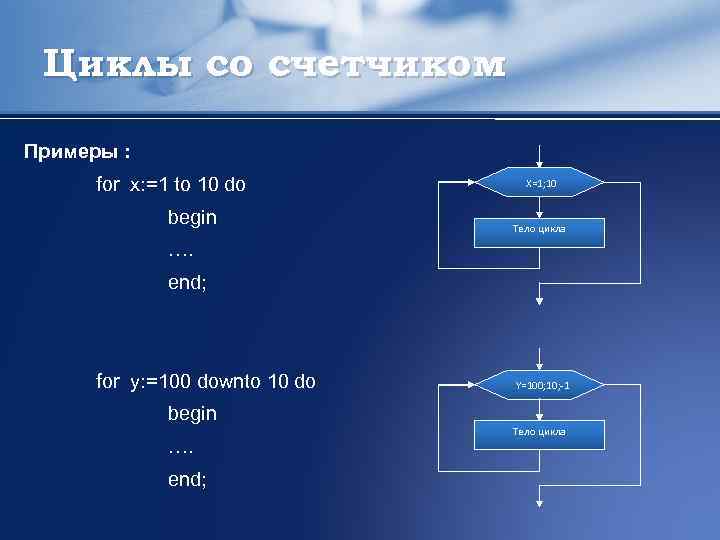 Циклы со счетчиком

Примеры :

for x:=1 to 10 do
begin
….
end;

X=1;10

Тело цикла

for y:=100 downto 10 do
begin
….
end;

Y=100;10;-1

Тело цикла